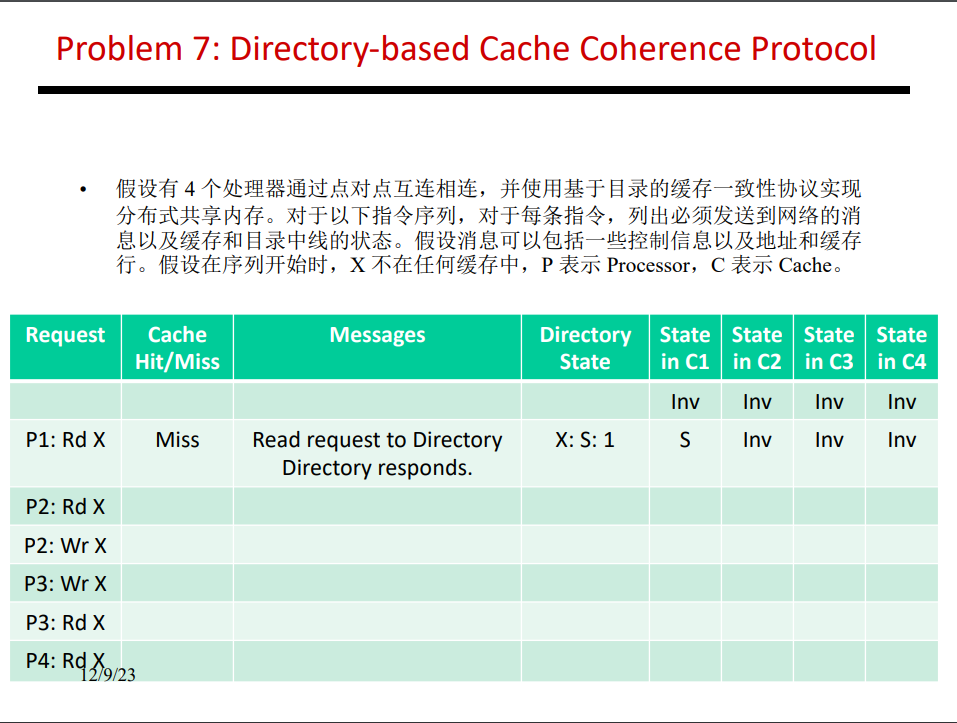 Problem 7: Directory-based Cache Coherence Protocol

• 假设有 4 个处理器通过点对点互连相连，并使用基于目录的缓存一致性协议实现分布式共享内存。对于以下指令序列，对于每条指令，列出必须发送到网络的消息以及缓存和目录中线的状态。假设消息可以包括一些控制信息以及地址和缓存行。假设在序列开始时，X 不在任何缓存中，P 表示 Processor，C 表示 Cache。

| Request | Cache Hit/Miss | Messages | Directory State | State in C1 | State in C2 | State in C3 | State in C4 |
|---|---|---|---|---|---|---|---|
| | | | | Inv | Inv | Inv | Inv |
| P1: Rd X | Miss | Read request to Directory Directory responds. | X: S: 1 | S | Inv | Inv | Inv |
| P2: Rd X | | | | | | | |
| P2: Wr X | | | | | | | |
| P3: Wr X | | | | | | | |
| P3: Rd X | | | | | | | |
| P4: Rd X | | | | | | | |

12/9/23